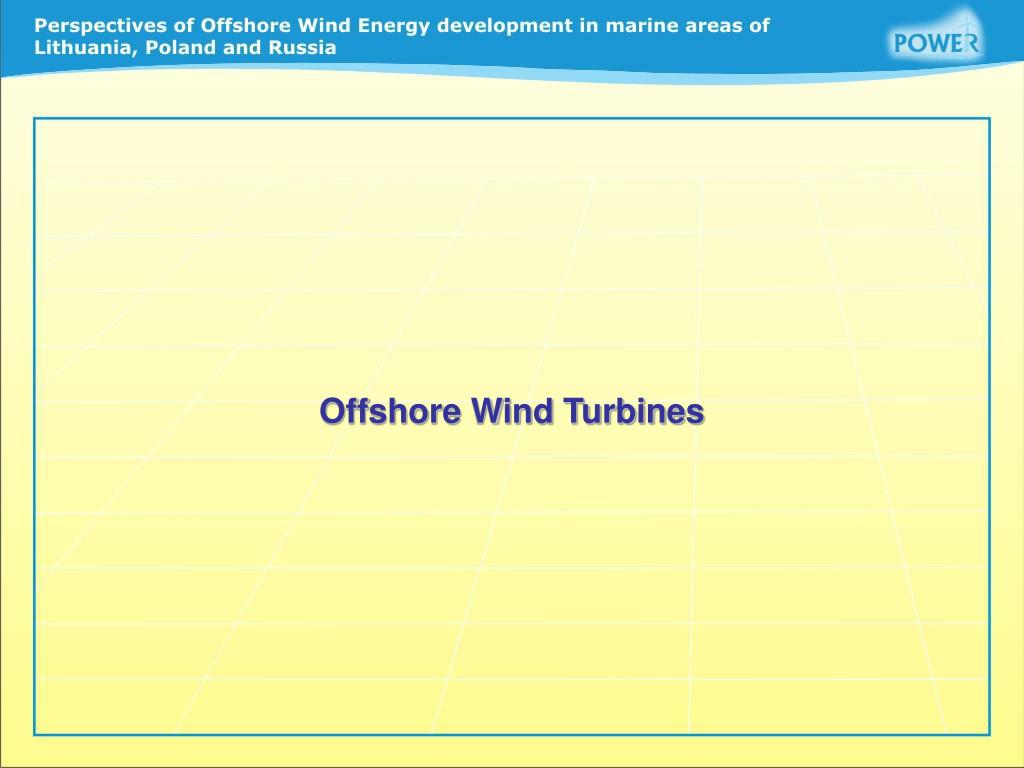 Perspectives of Offshore Wind Energy development in marine areas of Lithuania, Poland and Russia

POWER

Offshore Wind Turbines